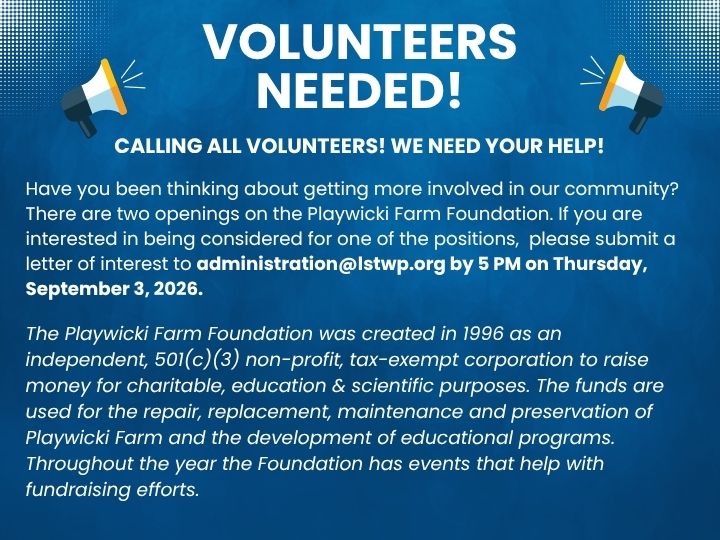 VOLUNTEERS NEEDED!

CALLING ALL VOLUNTEERS! WE NEED YOUR HELP!

Have you been thinking about getting more involved in our community? There are two openings on the Playwicki Farm Foundation. If you are interested in being considered for one of the positions, please submit a letter of interest to administration@lstwp.org by 5 PM on Thursday, September 3, 2026.

The Playwicki Farm Foundation was created in 1996 as an independent, 501(c)(3) non-profit, tax-exempt corporation to raise money for charitable, education & scientific purposes. The funds are used for the repair, replacement, maintenance and preservation of Playwicki Farm and the development of educational programs. Throughout the year the Foundation has events that help with fundraising efforts.